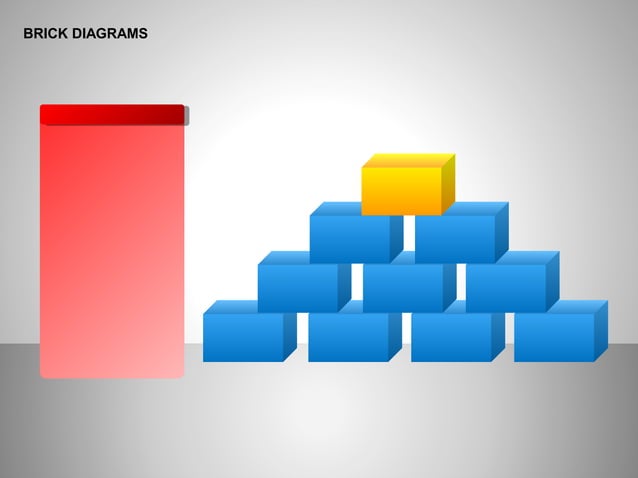 BRICK DIAGRAMS